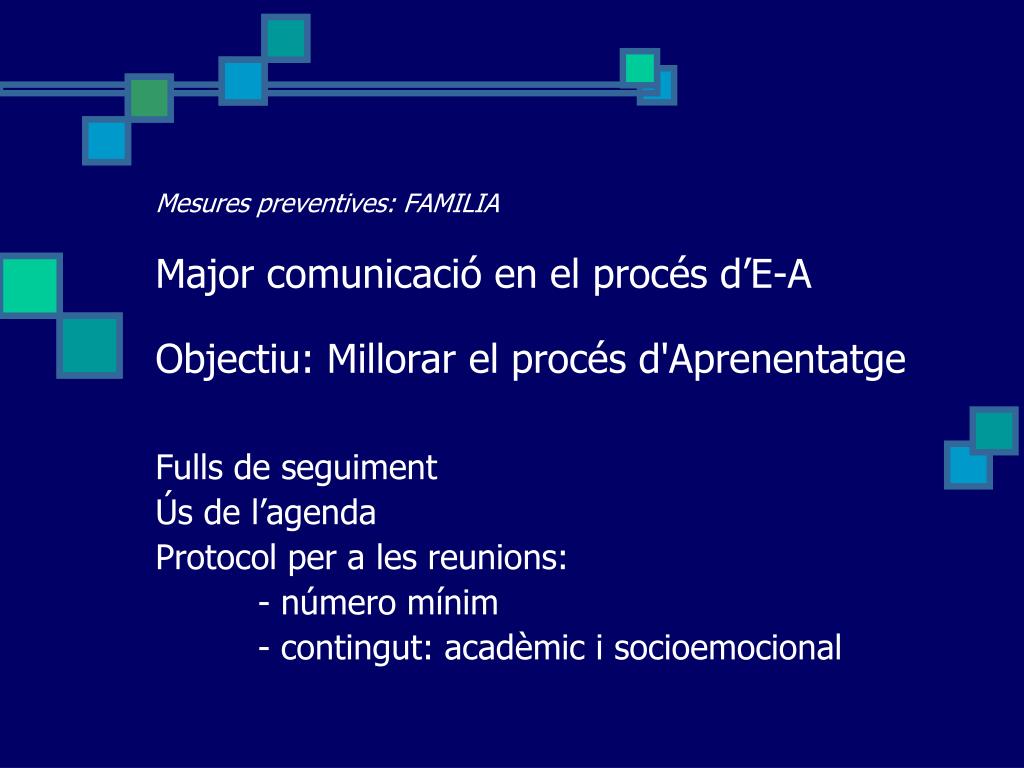 Mesures preventives: FAMILIA

Major comunicació en el procés d’E-A

Objectiu: Millorar el procés d'Aprenentatge

Fulls de seguiment
Ús de l’agenda
Protocol per a les reunions:
- número mínim
- contingut: acadèmic i socioemocional